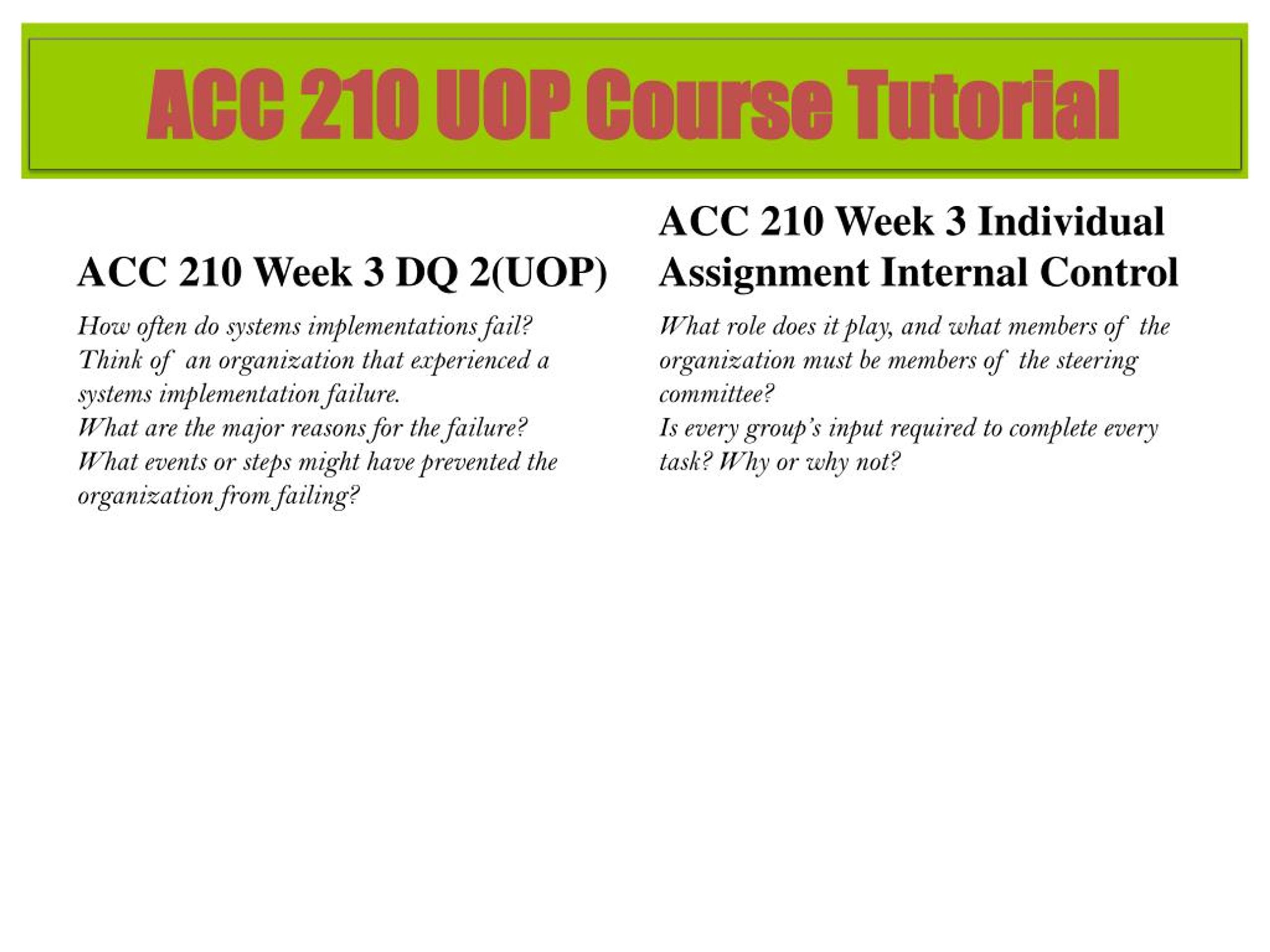 ACC 210 UOP Course Tutorial

ACC 210 Week 3 DQ 2(UOP)

How often do systems implementations fail? Think of an organization that experienced a systems implementation failure.
What are the major reasons for the failure?
What events or steps might have prevented the organization from failing?

ACC 210 Week 3 Individual Assignment Internal Control

What role does it play, and what members of the organization must be members of the steering committee?
Is every group's input required to complete every task? Why or why not?